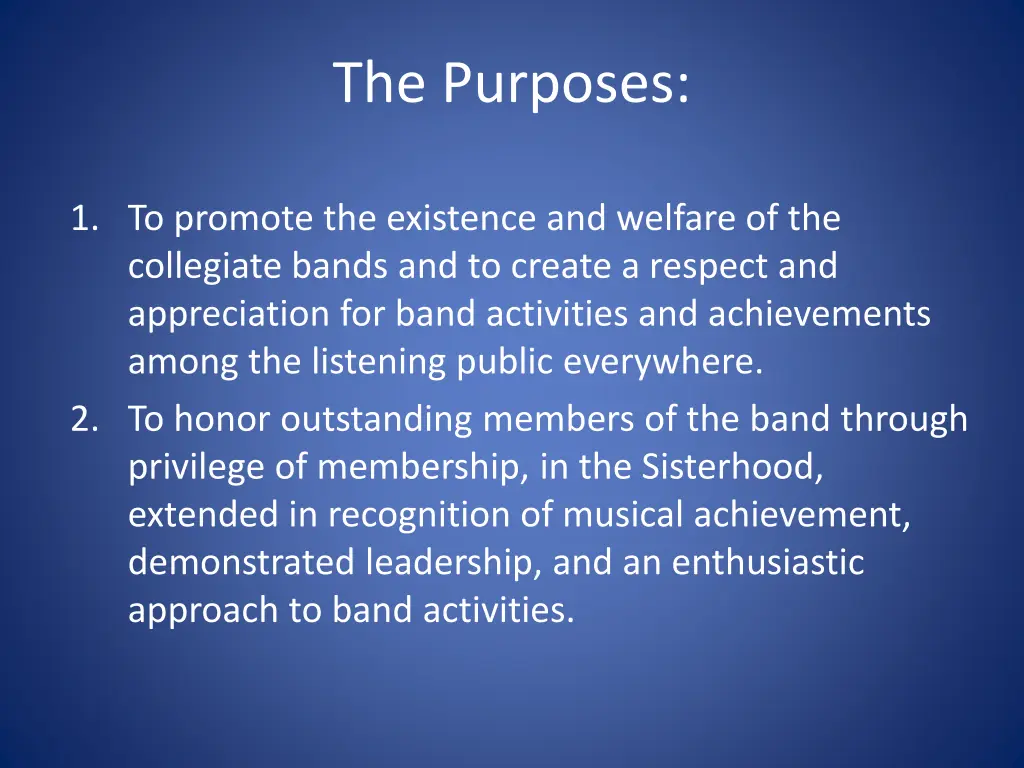 The Purposes:

1. To promote the existence and welfare of the collegiate bands and to create a respect and appreciation for band activities and achievements among the listening public everywhere.
2. To honor outstanding members of the band through privilege of membership, in the Sisterhood, extended in recognition of musical achievement, demonstrated leadership, and an enthusiastic approach to band activities.